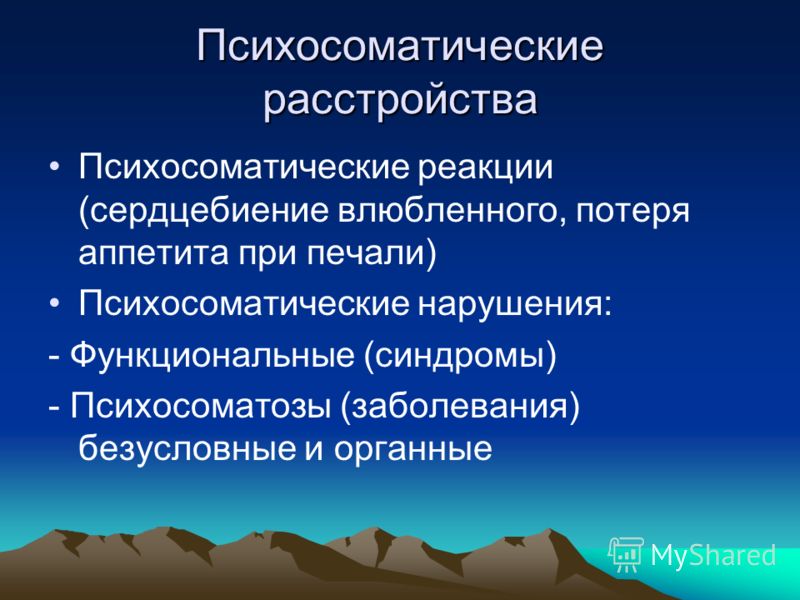 Психосоматические расстройства

• Психосоматические реакции (сердцебиение влюбленного, потеря аппетита при печали)
• Психосоматические нарушения:
- Функциональные (синдромы)
- Психосоматозы (заболевания) безусловные и органные

MyShared